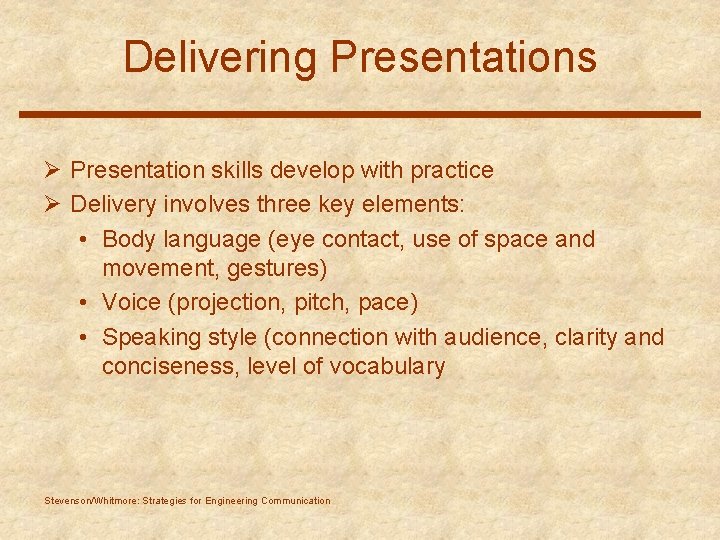 Delivering Presentations

➢ Presentation skills develop with practice
➢ Delivery involves three key elements:
• Body language (eye contact, use of space and movement, gestures)
• Voice (projection, pitch, pace)
• Speaking style (connection with audience, clarity and conciseness, level of vocabulary

Stevenson/Whitmore: Strategies for Engineering Communication